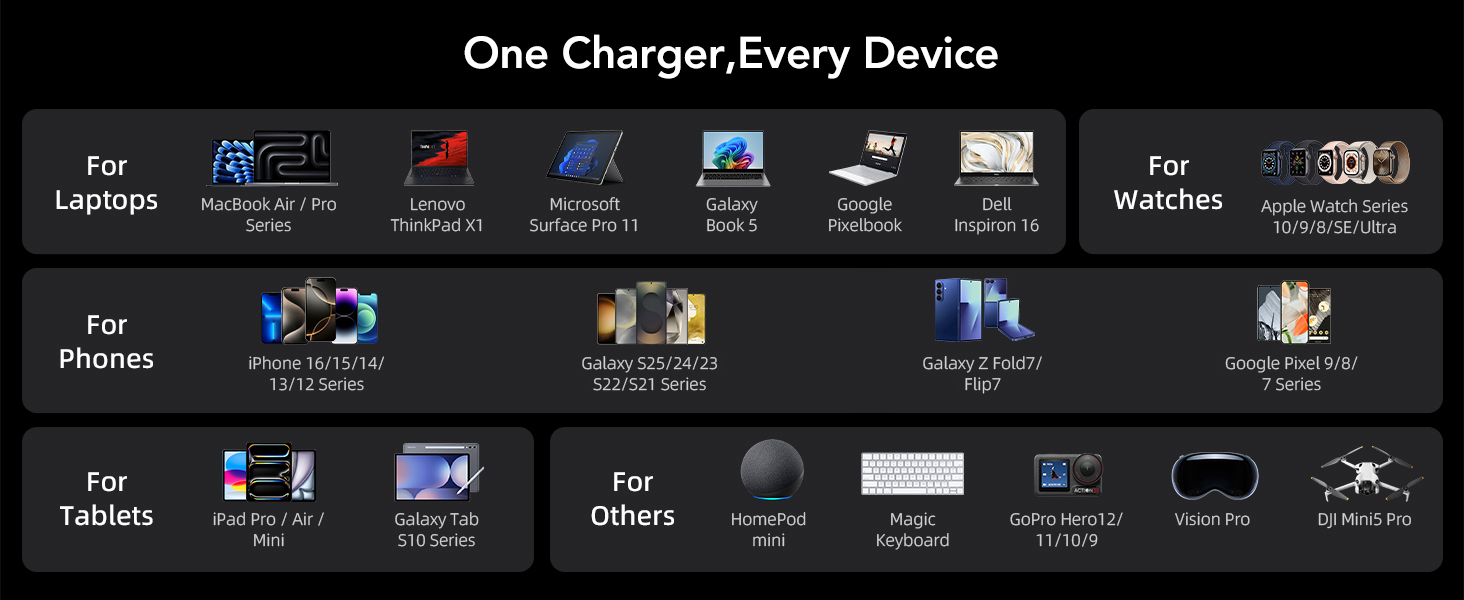 One Charger,Every Device

For Laptops

MacBook Air / Pro Series

Lenovo ThinkPad X1

Microsoft Surface Pro 11

Galaxy Book 5

Google Pixelbook

Dell Inspiron 16

For Watches

Apple Watch Series 10/9/8/SE/Ultra

For Phones

iPhone 16/15/14/ 13/12 Series

Galaxy S25/24/23 S22/S21 Series

Galaxy Z Fold7/ Flip7

Google Pixel 9/8/ 7 Series

For Tablets

iPad Pro / Air / Mini

Galaxy Tab S10 Series

For Others

HomePod mini

Magic Keyboard

GoPro Hero12/ 11/10/9

Vision Pro

DJI Mini5 Pro